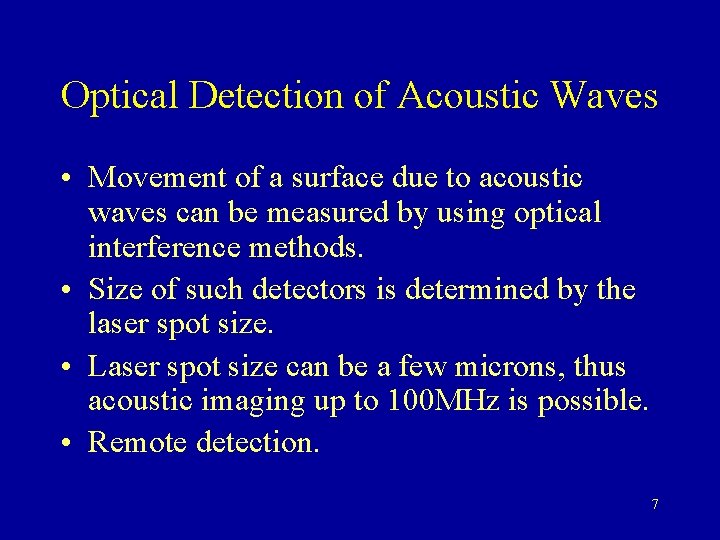 Optical Detection of Acoustic Waves

• Movement of a surface due to acoustic waves can be measured by using optical interference methods.
• Size of such detectors is determined by the laser spot size.
• Laser spot size can be a few microns, thus acoustic imaging up to 100MHz is possible.
• Remote detection.

7